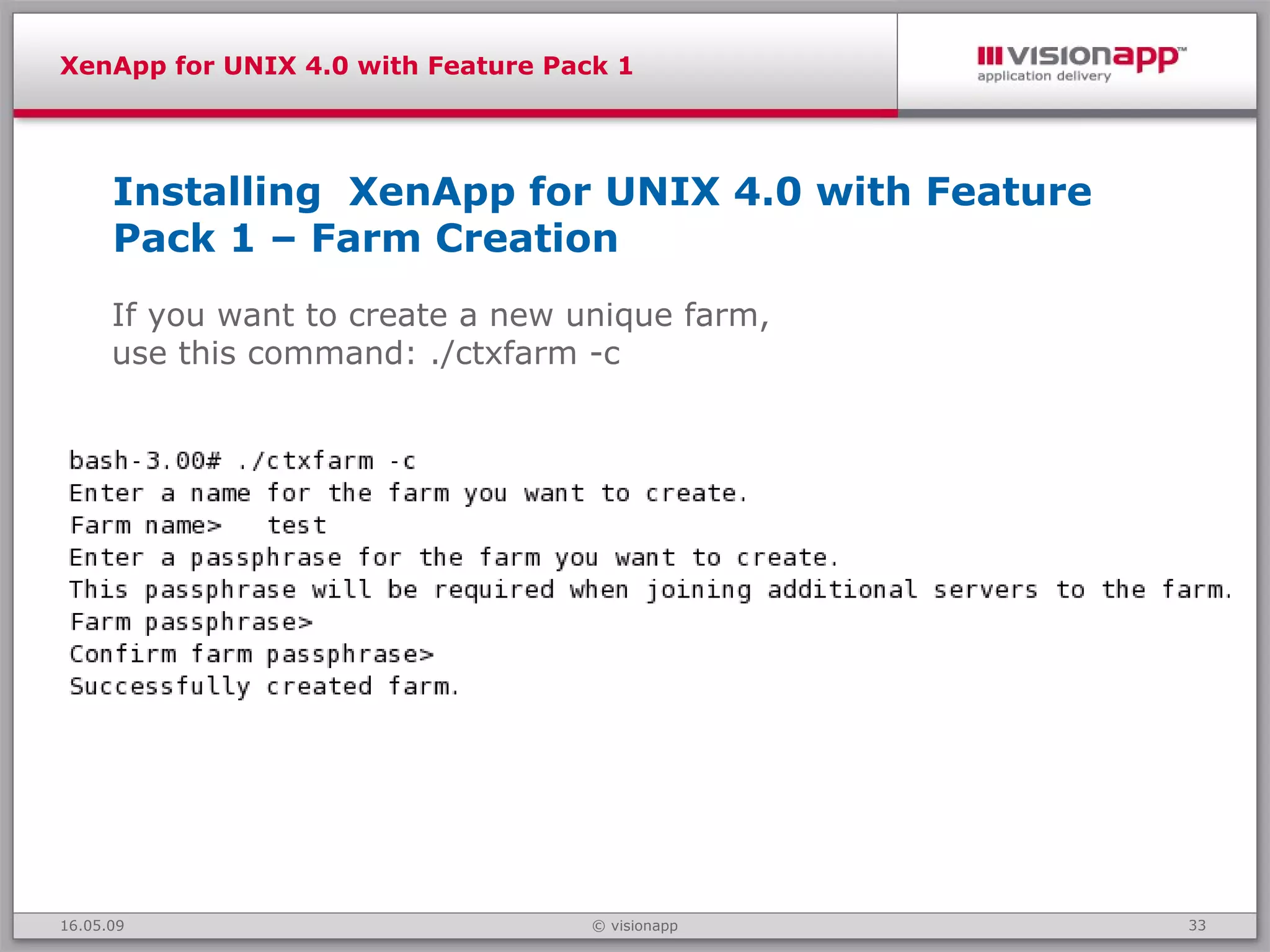 XenApp for UNIX 4.0 with Feature Pack 1

visionapp™
application delivery

Installing XenApp for UNIX 4.0 with Feature Pack 1 – Farm Creation

If you want to create a new unique farm, use this command: ./ctxfarm -c

bash-3.00# ./ctxfarm -c
Enter a name for the farm you want to create.
Farm name> test
Enter a passphrase for the farm you want to create.
This passphrase will be required when joining additional servers to the farm.
Farm passphrase>
Confirm farm passphrase>
Successfully created farm.

16.05.09

© visionapp

33